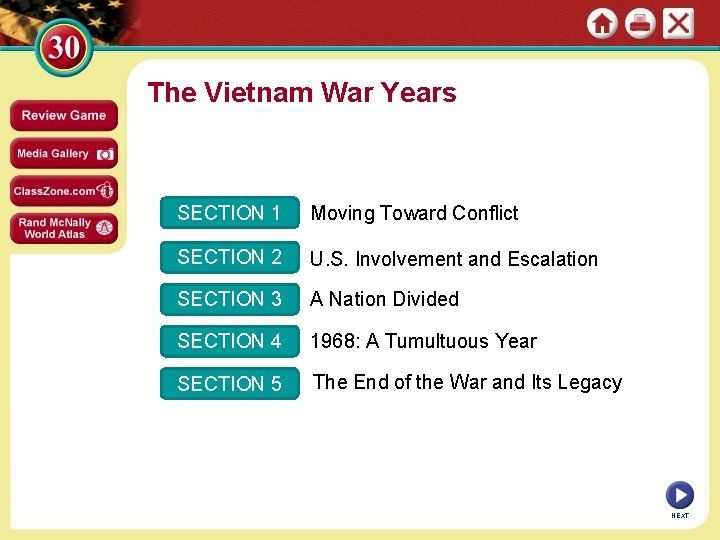 30

Review Game
Media Gallery
ClassZone.com
Rand McNally World Atlas

The Vietnam War Years

SECTION 1 Moving Toward Conflict
SECTION 2 U.S. Involvement and Escalation
SECTION 3 A Nation Divided
SECTION 4 1968: A Tumultuous Year
SECTION 5 The End of the War and Its Legacy

NEXT